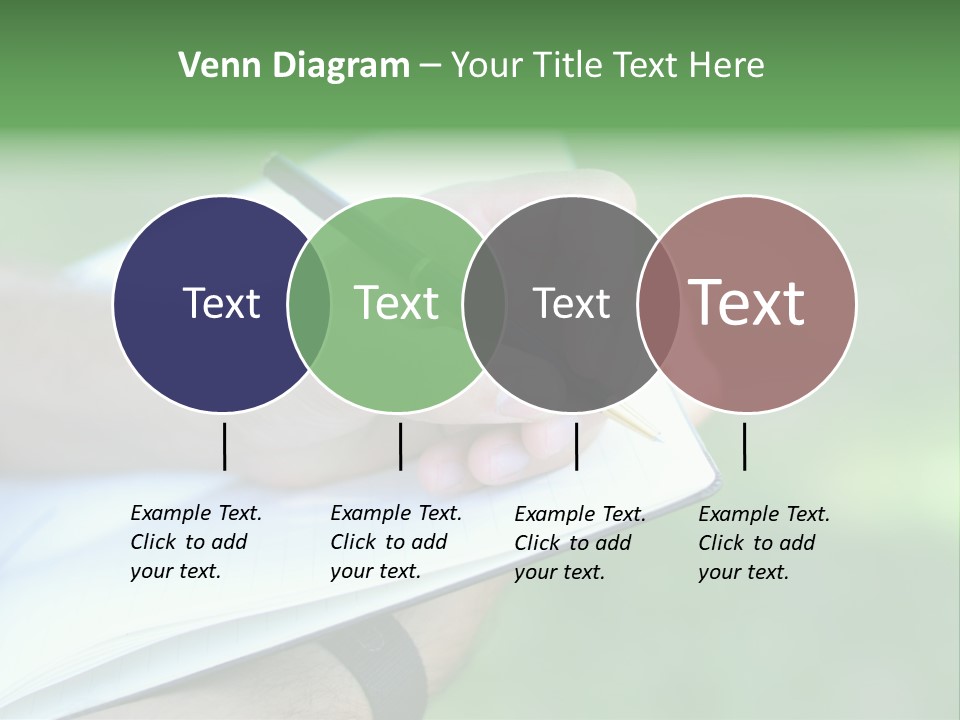 Venn Diagram – Your Title Text Here

Text

Text

Text

Text

Example Text. Click to add your text.

Example Text. Click to add your text.

Example Text. Click to add your text.

Example Text. Click to add your text.